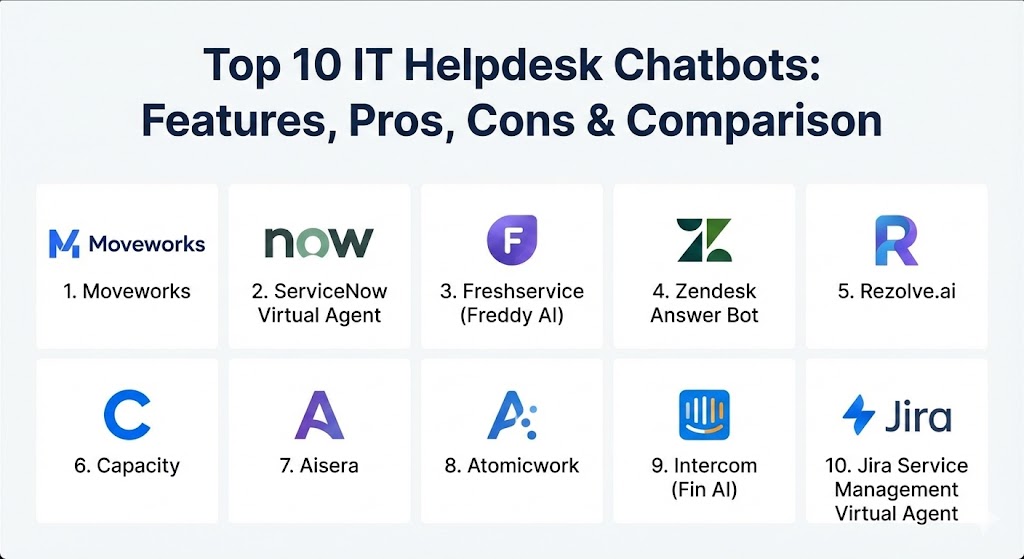 Top 10 IT Helpdesk Chatbots: Features, Pros, Cons & Comparison

Moveworks
1. Moveworks

now
2. ServiceNow Virtual Agent

F
3. Freshservice (Freddy AI)

4. Zendesk Answer Bot

R
5. Rezolve.ai

C
6. Capacity

A
7. Aisera

A:
8. Atomicwork

9. Intercom (Fin AI)

Jira
10. Jira Service Management Virtual Agent